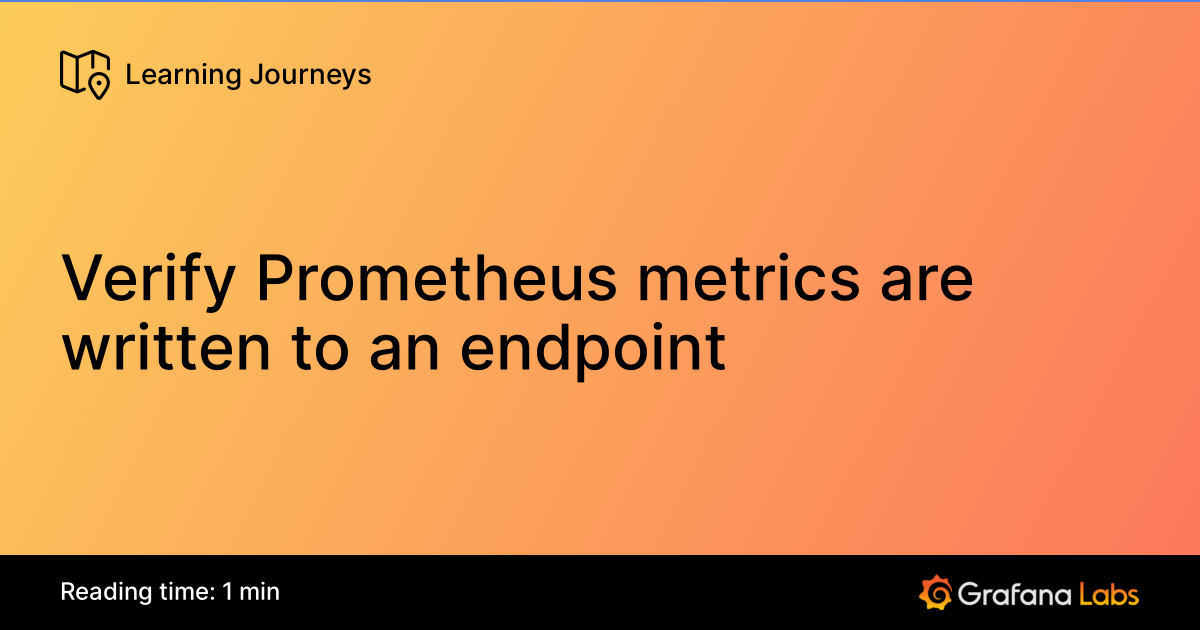 Learning Journeys

Verify Prometheus metrics are written to an endpoint

Reading time: 1 min

Grafana Labs